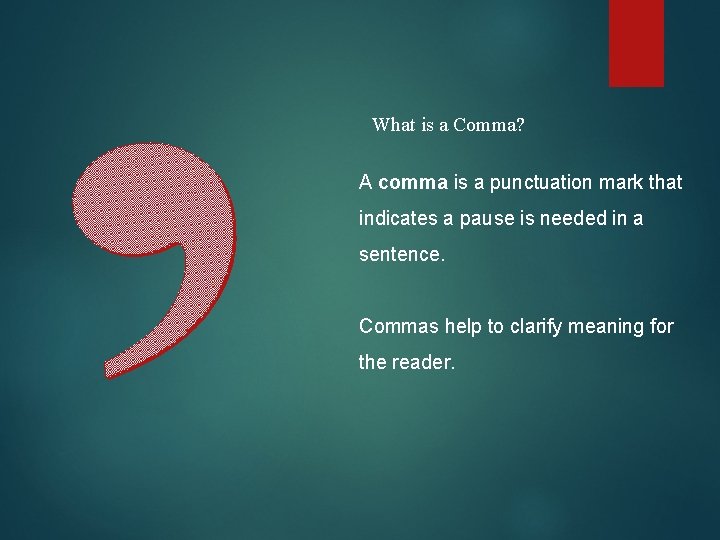 What is a Comma?

A comma is a punctuation mark that indicates a pause is needed in a sentence.

Commas help to clarify meaning for the reader.